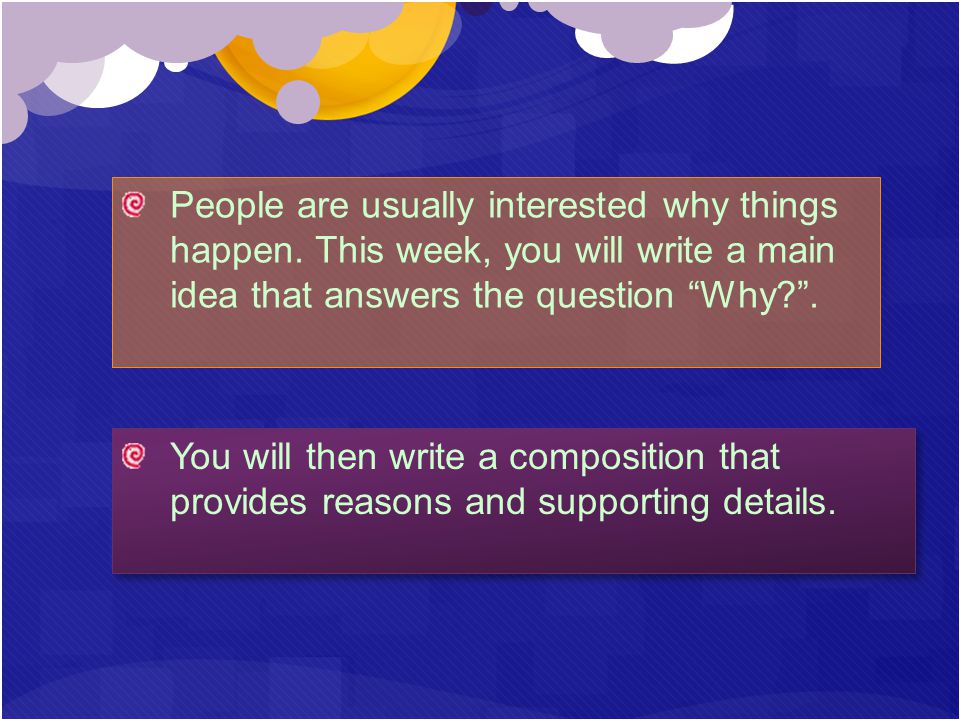 People are usually interested why things happen. This week, you will write a main idea that answers the question “Why?”.

You will then write a composition that provides reasons and supporting details.